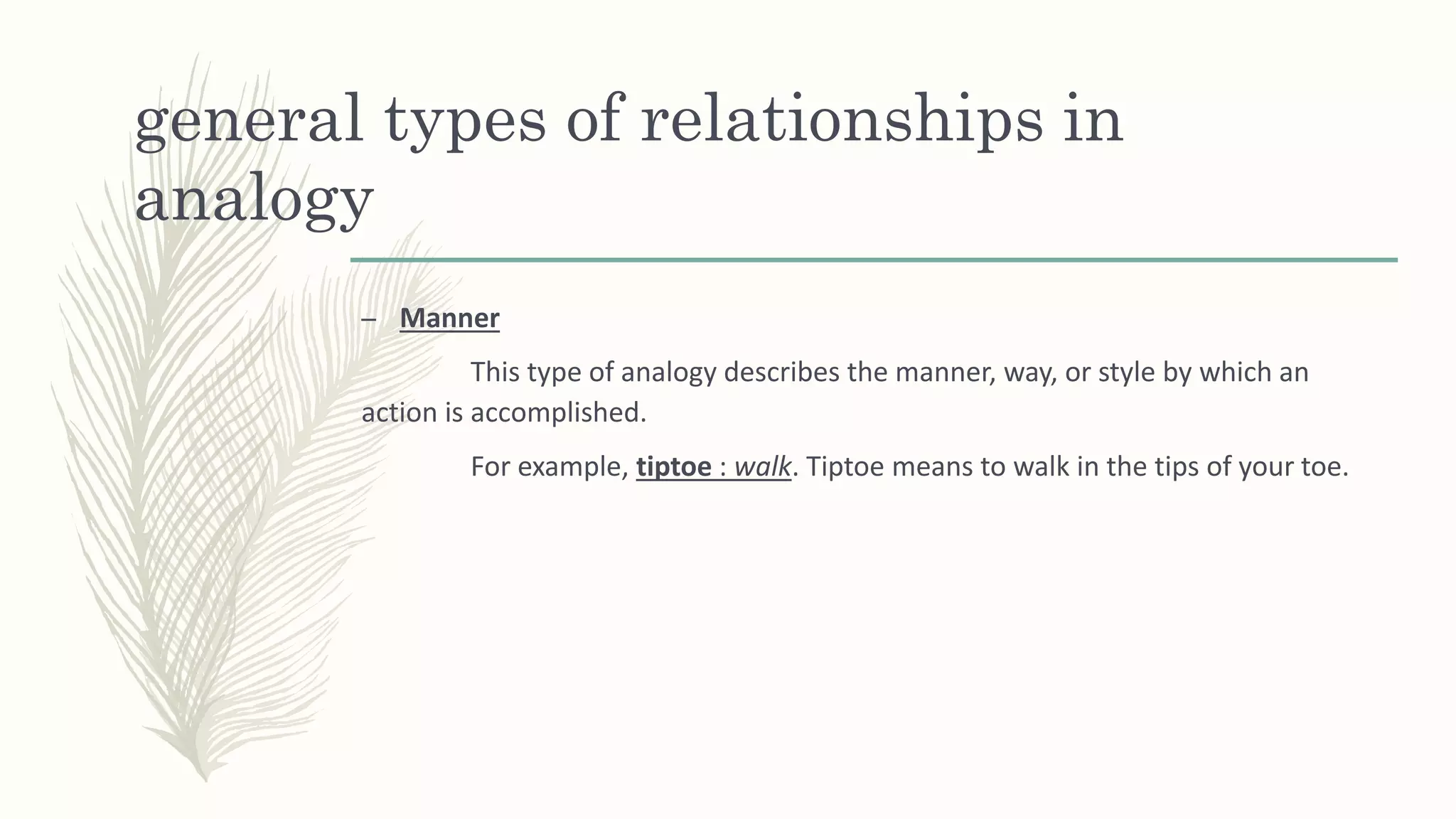 general types of relationships in analogy

– Manner

This type of analogy describes the manner, way, or style by which an action is accomplished.

For example, tiptoe : walk. Tiptoe means to walk in the tips of your toe.